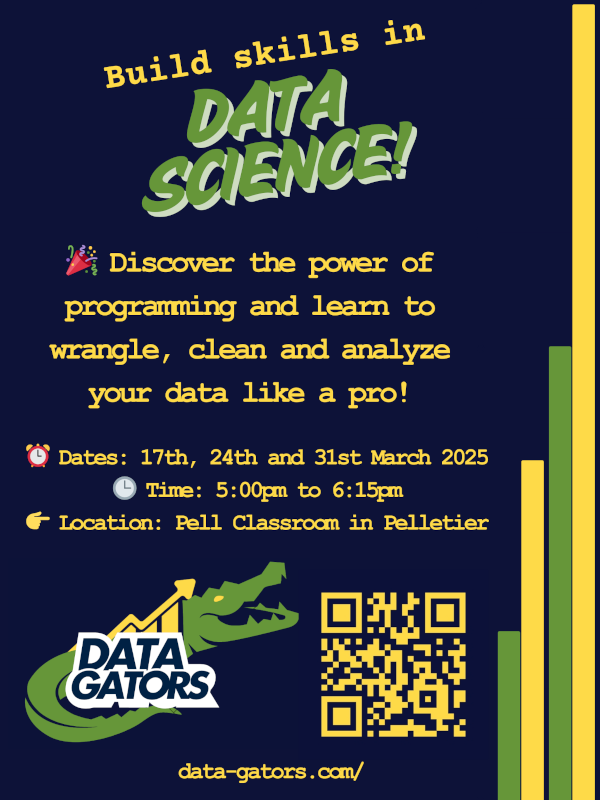 Build skills in

DATA SCIENCE!

🎉 Discover the power of programming and learn to wrangle, clean and analyze your data like a pro!

⏰ Dates: 17th, 24th and 31st March 2025

🕒 Time: 5:00pm to 6:15pm

👉 Location: Pell Classroom in Pelletier

DATA GATORS

data-gators.com/